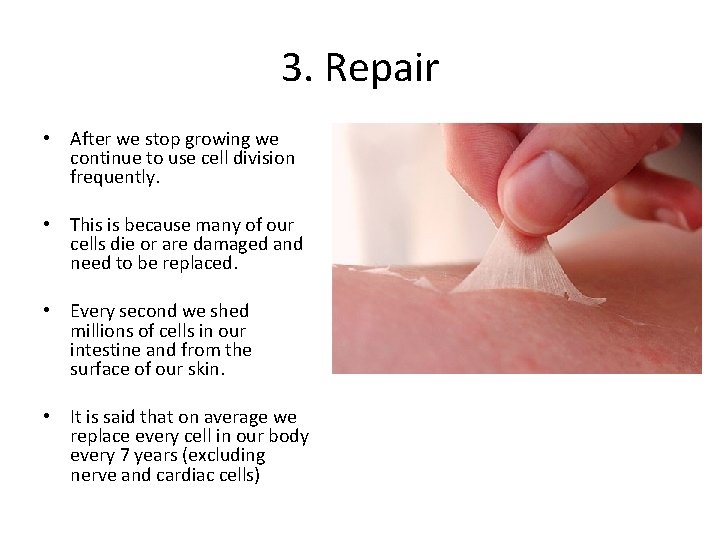 3. Repair

• After we stop growing we continue to use cell division frequently.

• This is because many of our cells die or are damaged and need to be replaced.

• Every second we shed millions of cells in our intestine and from the surface of our skin.

• It is said that on average we replace every cell in our body every 7 years (excluding nerve and cardiac cells)